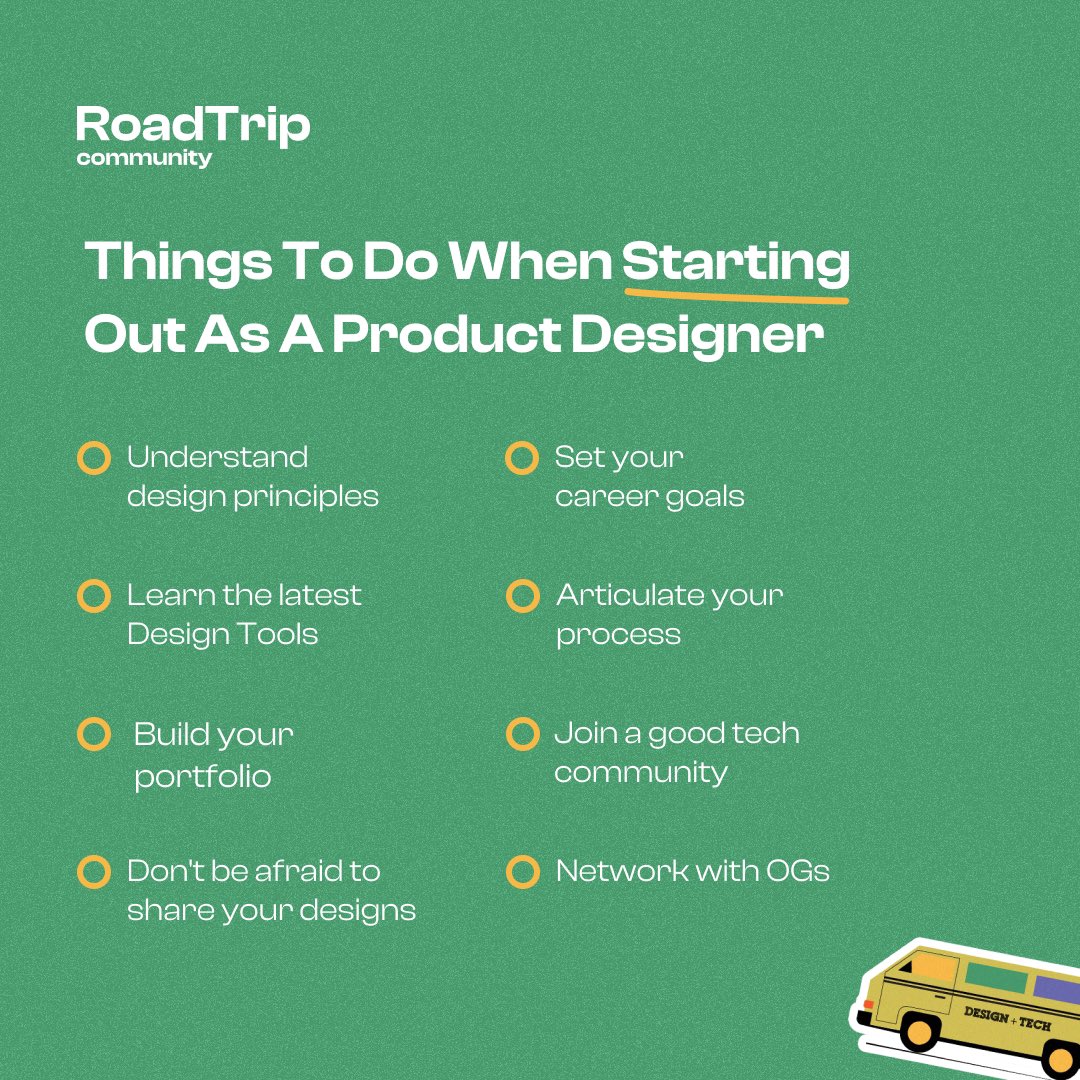 RoadTrip
community

Things To Do When Starting Out As A Product Designer

Understand design principles

Learn the latest Design Tools

Build your portfolio

Don't be afraid to share your designs

Set your career goals

Articulate your process

Join a good tech community

Network with OGs

DESIGN + TECH